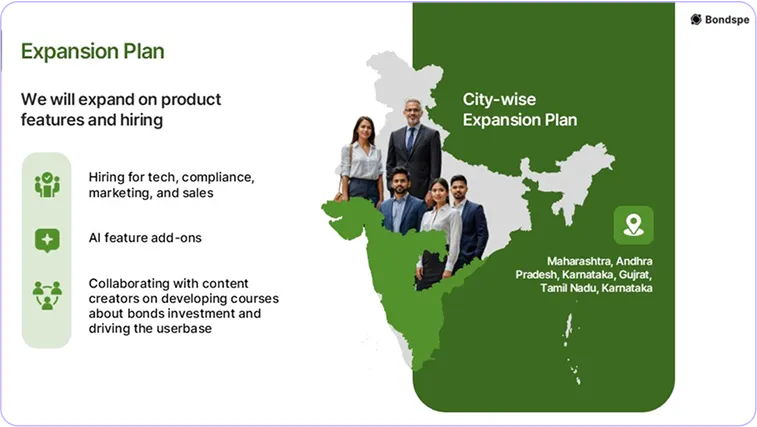 Bondspe

Expansion Plan

We will expand on product features and hiring

Hiring for tech, compliance, marketing, and sales

AI feature add-ons

Collaborating with content creators on developing courses about bonds investment and driving the userbase

City-wise Expansion Plan

Maharashtra, Andhra Pradesh, Karnataka, Gujrat, Tamil Nadu, Karnataka